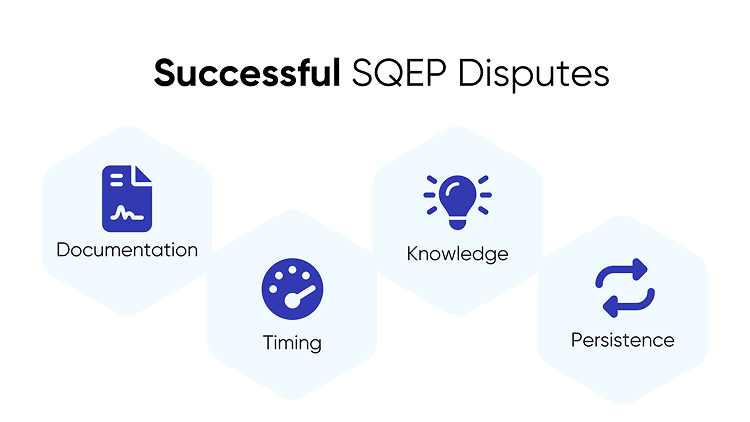 Successful SQEP Disputes

Documentation

Timing

Knowledge

Persistence